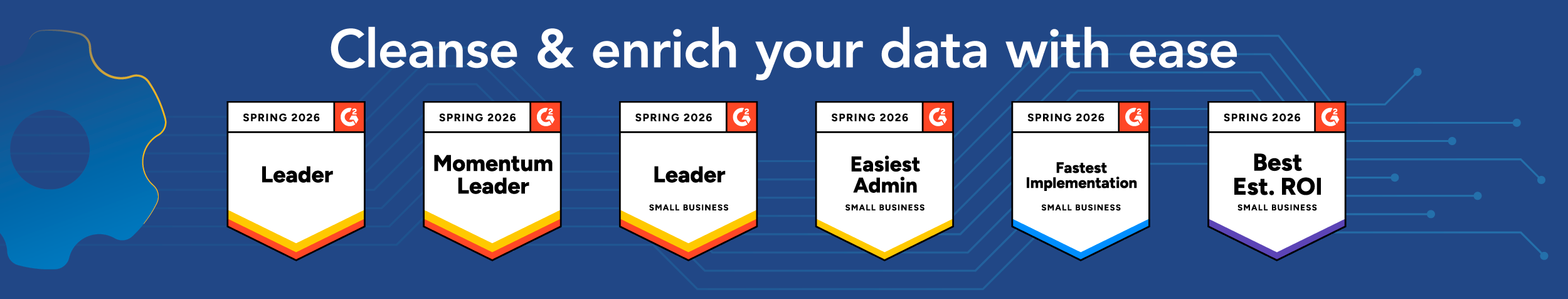 Cleanse & enrich your data with ease

SPRING 2026 G2
Leader

SPRING 2026 G2
Momentum Leader

SPRING 2026 G2
Leader
SMALL BUSINESS

SPRING 2026 G2
Easiest Admin
SMALL BUSINESS

SPRING 2026 G2
Fastest Implementation
SMALL BUSINESS

SPRING 2026 G2
Best Est. ROI
SMALL BUSINESS